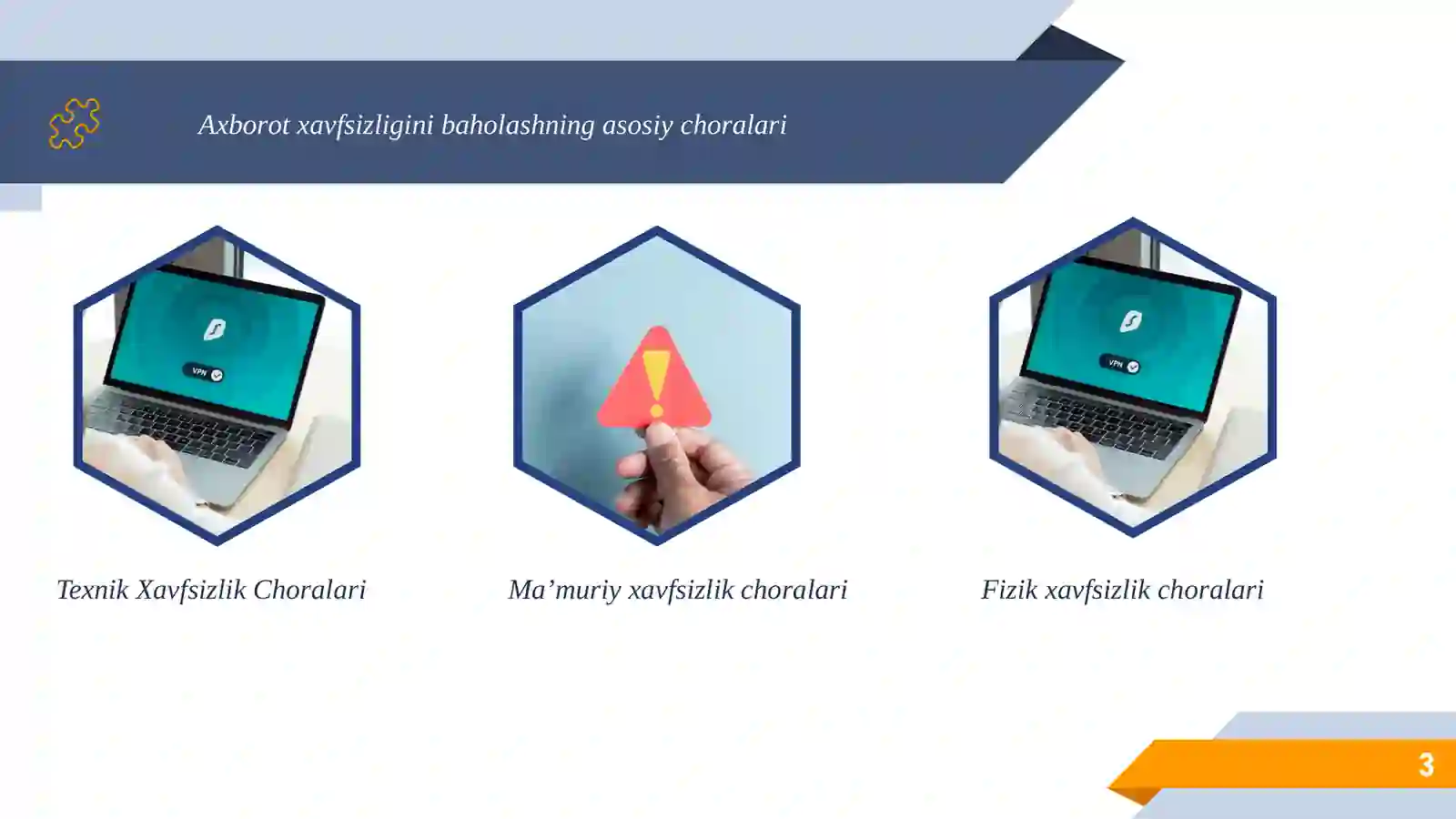 Axborot xavfsizligini baholashning asosiy choralari

VPN

VPN

Texnik Xavfsizlik Choralari

Ma’muriy xavfsizlik choralari

Fizik xavfsizlik choralari

3